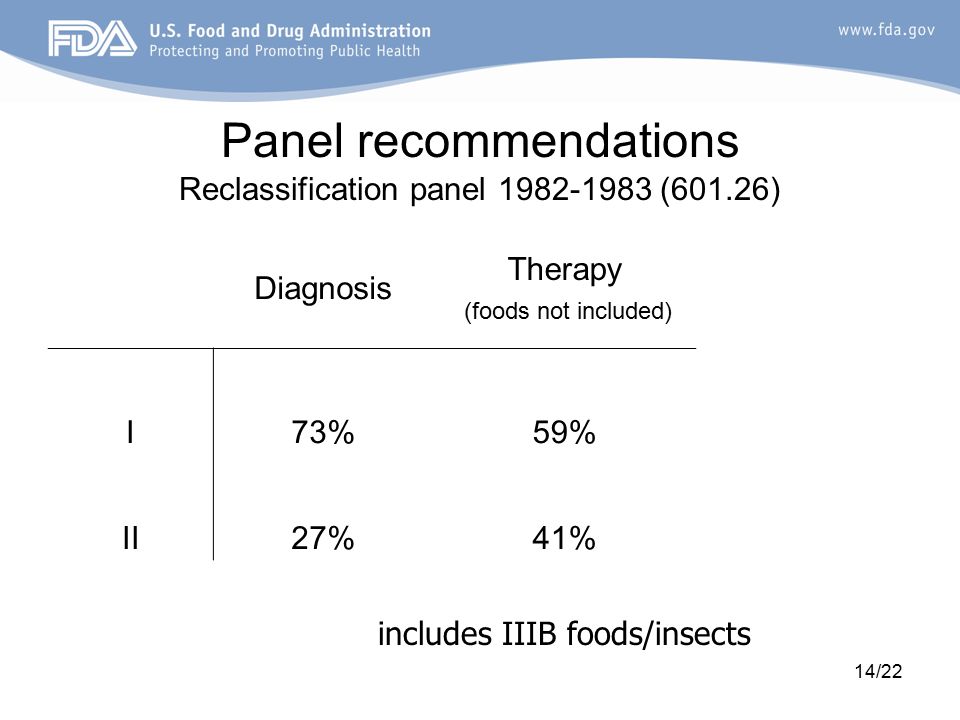 FDA U.S. Food and Drug Administration
Protecting and Promoting Public Health

www.fda.gov

Panel recommendations
Reclassification panel 1982-1983 (601.26)

| | Diagnosis | Therapy (foods not included) |
|---|---|---|
| I | 73% | 59% |
| II | 27% | 41% |

includes IIIB foods/insects

14/22